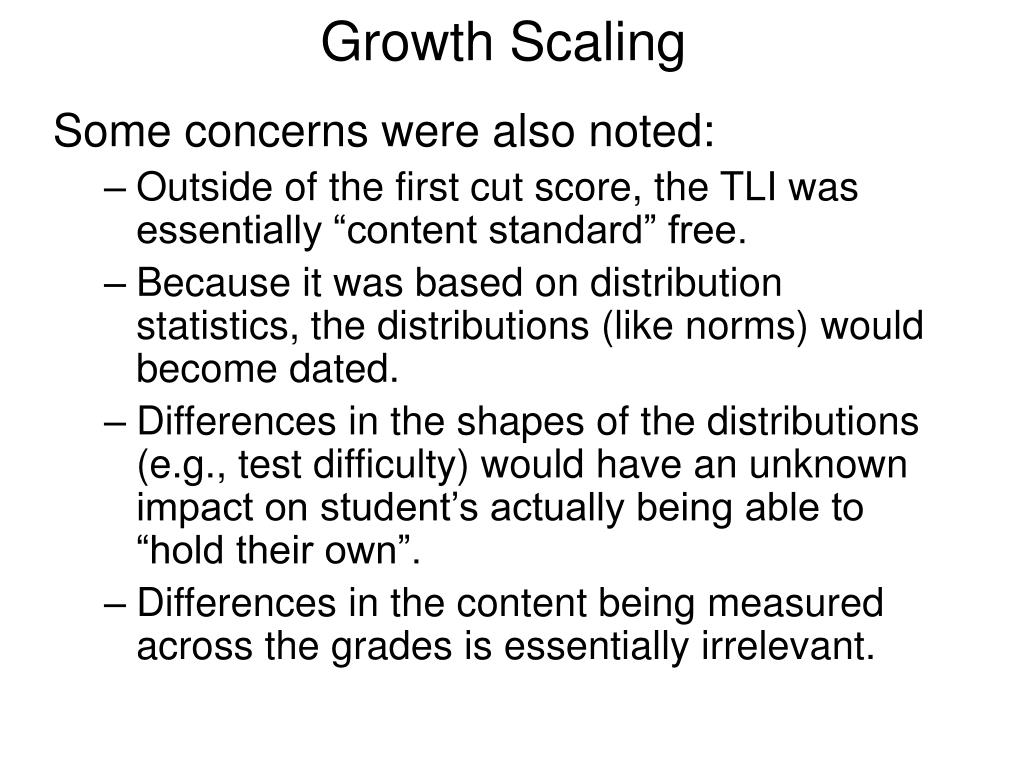 Growth Scaling

Some concerns were also noted:

– Outside of the first cut score, the TLI was essentially “content standard” free.

– Because it was based on distribution statistics, the distributions (like norms) would become dated.

– Differences in the shapes of the distributions (e.g., test difficulty) would have an unknown impact on student’s actually being able to “hold their own”.

– Differences in the content being measured across the grades is essentially irrelevant.